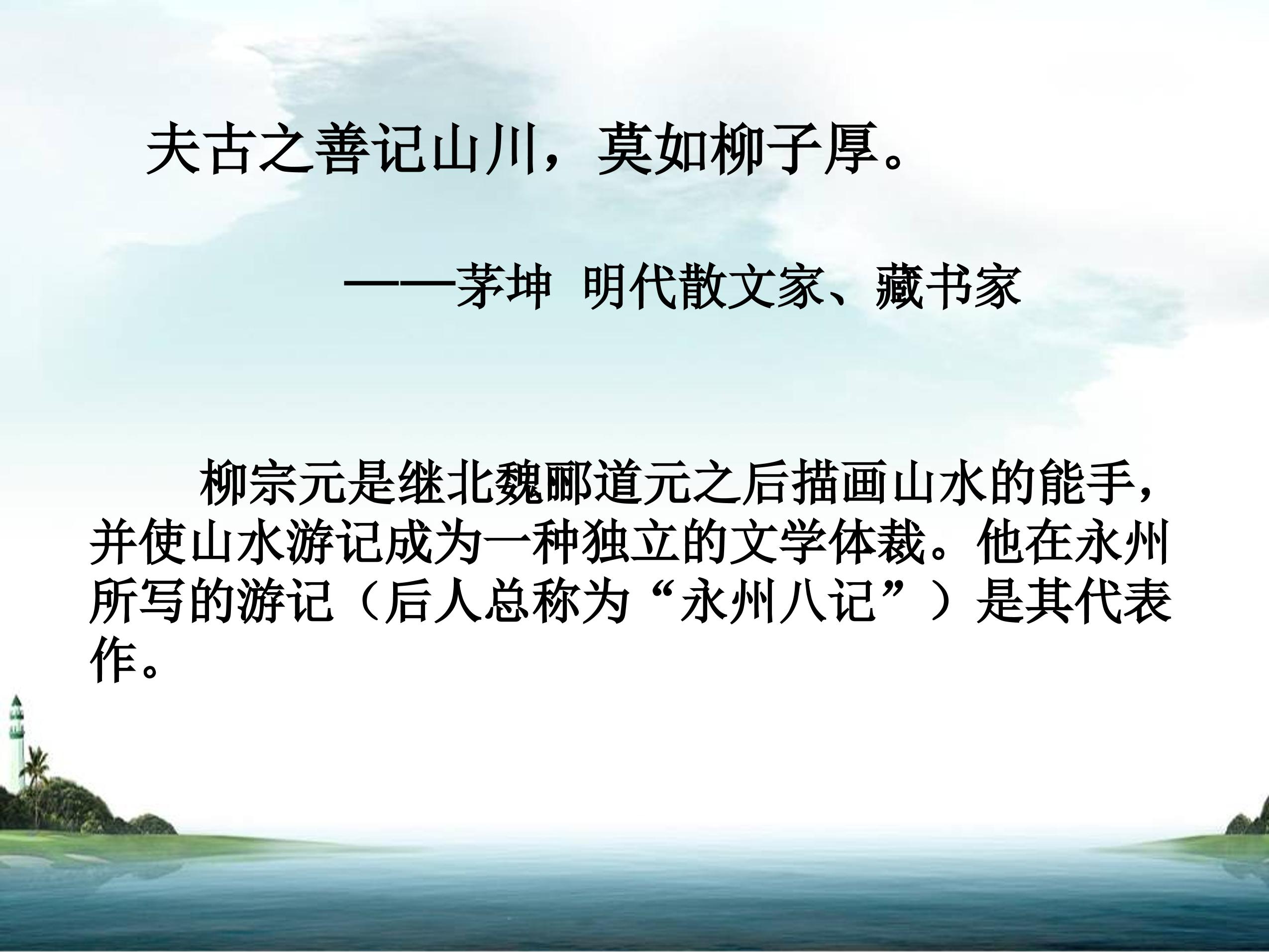 夫古之善记山川，莫如柳子厚。

——茅坤 明代散文家、藏书家

柳宗元是继北魏郦道元之后描画山水的能手，并使山水游记成为一种独立的文学体裁。他在永州所写的游记（后人总称为“永州八记”）是其代表作。